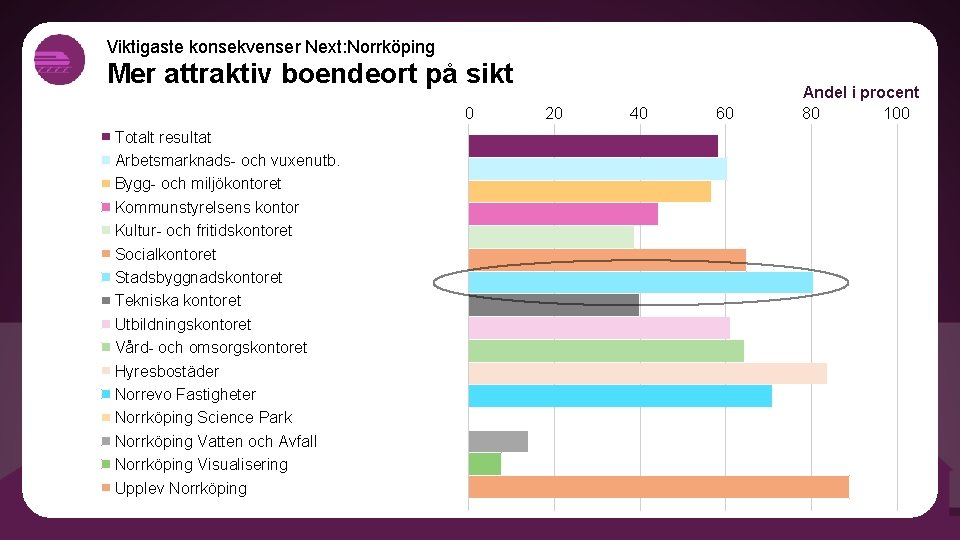 Viktigaste konsekvenser Next:Norrköping
Mer attraktiv boendeort på sikt

Andel i procent

0 20 40 60 80 100

Totalt resultat
Arbetsmarknads- och vuxenutb.
Bygg- och miljökontoret
Kommunstyrelsens kontor
Kultur- och fritidskontoret
Socialkontoret
Stadsbyggnadskontoret
Tekniska kontoret
Utbildningskontoret
Vård- och omsorgskontoret
Hyresbostäder
Norrevo Fastigheter
Norrköping Science Park
Norrköping Vatten och Avfall
Norrköping Visualisering
Upplev Norrköping

0 20 40 60 80 100